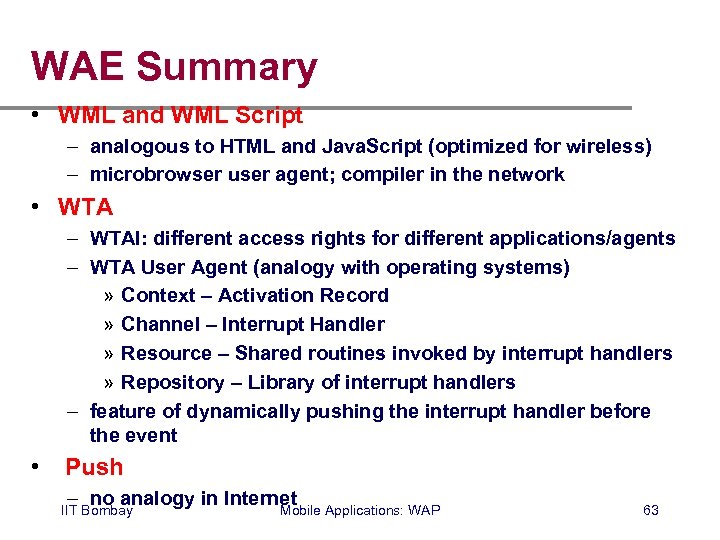 WAE Summary

• WML and WML Script
– analogous to HTML and JavaScript (optimized for wireless)
– microbrowser user agent; compiler in the network

• WTA
– WTAI: different access rights for different applications/agents
– WTA User Agent (analogy with operating systems)
» Context – Activation Record
» Channel – Interrupt Handler
» Resource – Shared routines invoked by interrupt handlers
» Repository – Library of interrupt handlers
– feature of dynamically pushing the interrupt handler before the event

• Push
– no analogy in Internet

IIT Bombay
Mobile Applications: WAP
63